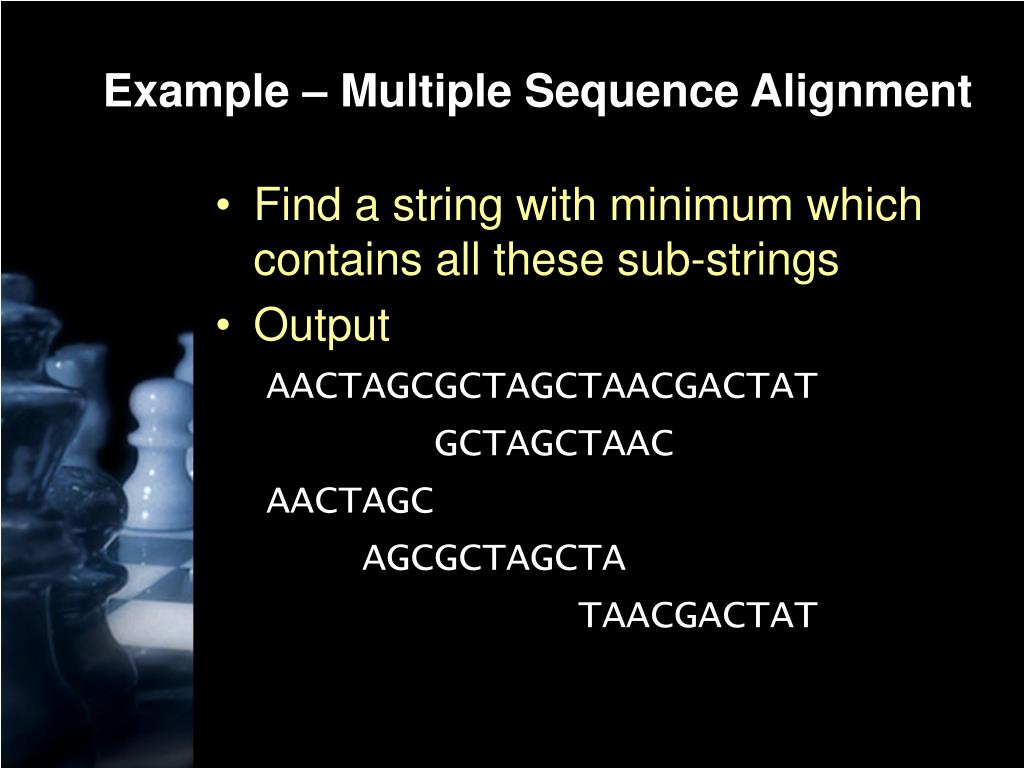 Example – Multiple Sequence Alignment

• Find a string with minimum which contains all these sub-strings
• Output

AACTAGCGCTAGCTAACGACTAT
GCTAGCTAAC
AACTAGC
AGCGCTAGCTA
TAACGACTAT